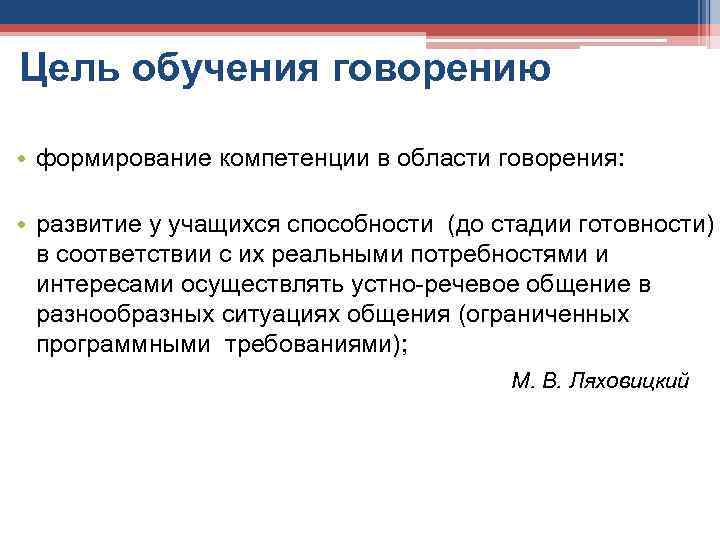 Цель обучения говорению

• формирование компетенции в области говорения:

• развитие у учащихся способности (до стадии готовности) в соответствии с их реальными потребностями и интересами осуществлять устно-речевое общение в разнообразных ситуациях общения (ограниченных программными требованиями);

М. В. Ляховицкий